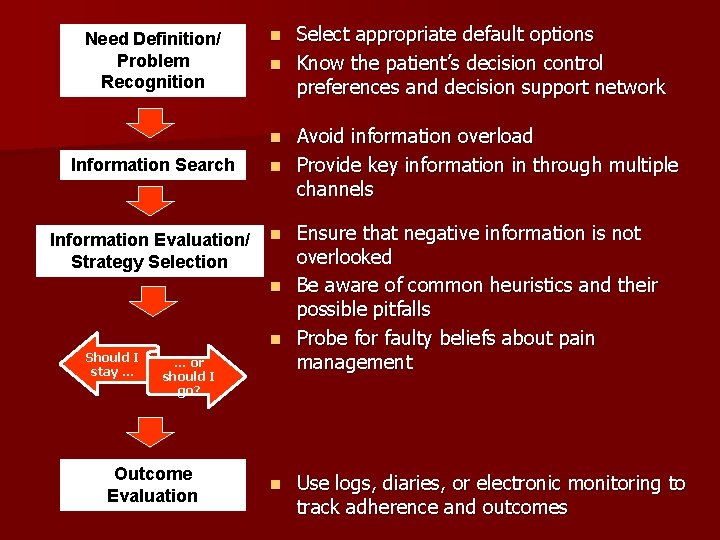 Need Definition/ Problem Recognition

Information Search

Information Evaluation/ Strategy Selection

Should I stay ...

... or should I go?

Outcome Evaluation

- Select appropriate default options
- Know the patient's decision control preferences and decision support network

- Avoid information overload
- Provide key information in through multiple channels

- Ensure that negative information is not overlooked
- Be aware of common heuristics and their possible pitfalls
- Probe for faulty beliefs about pain management

- Use logs, diaries, or electronic monitoring to track adherence and outcomes